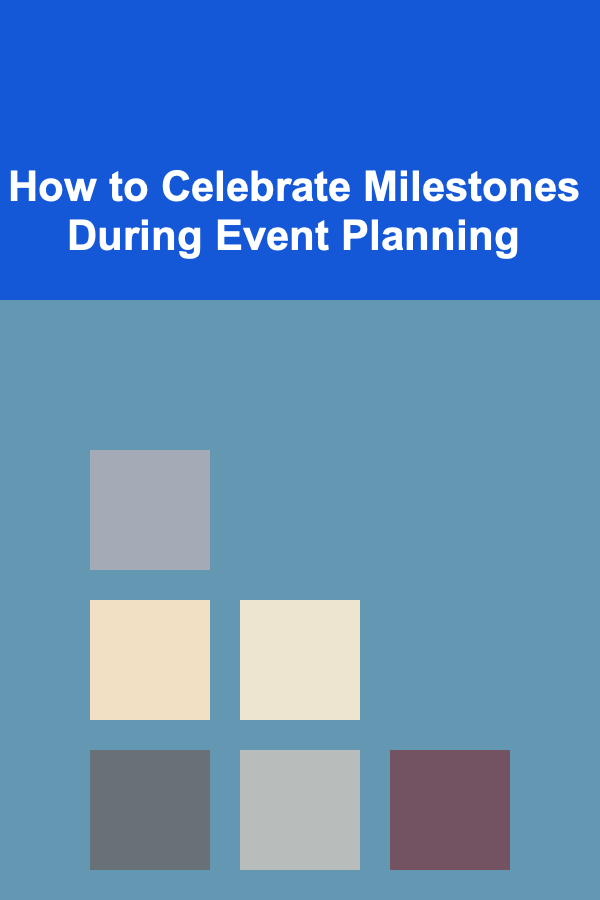 How to Celebrate Milestones During Event Planning